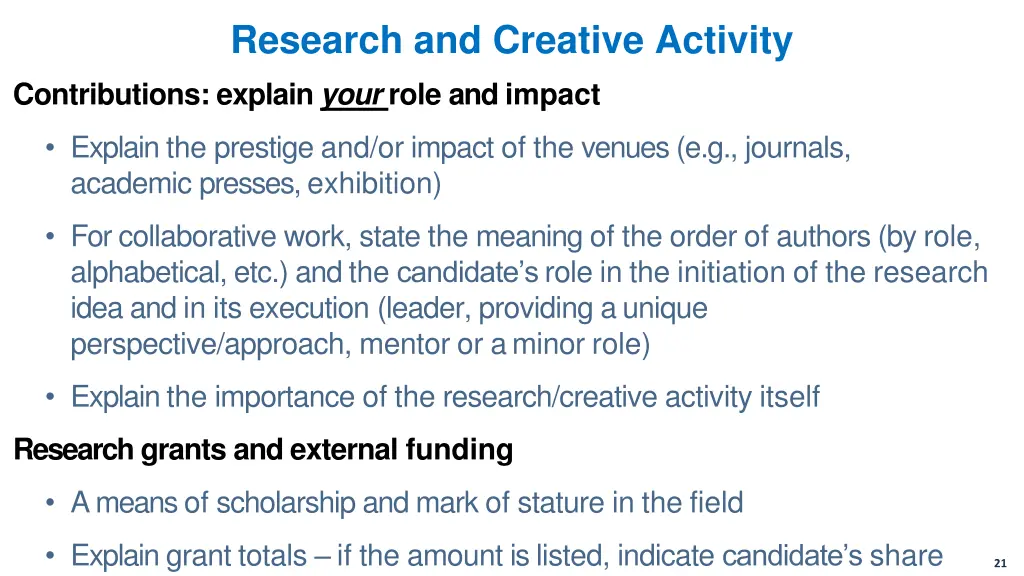 Research and Creative Activity

Contributions: explain your role and impact

• Explain the prestige and/or impact of the venues (e.g., journals, academic presses, exhibition)

• For collaborative work, state the meaning of the order of authors (by role, alphabetical, etc.) and the candidate's role in the initiation of the research idea and in its execution (leader, providing a unique perspective/approach, mentor or a minor role)

• Explain the importance of the research/creative activity itself

Research grants and external funding

• A means of scholarship and mark of stature in the field

• Explain grant totals – if the amount is listed, indicate candidate's share

21